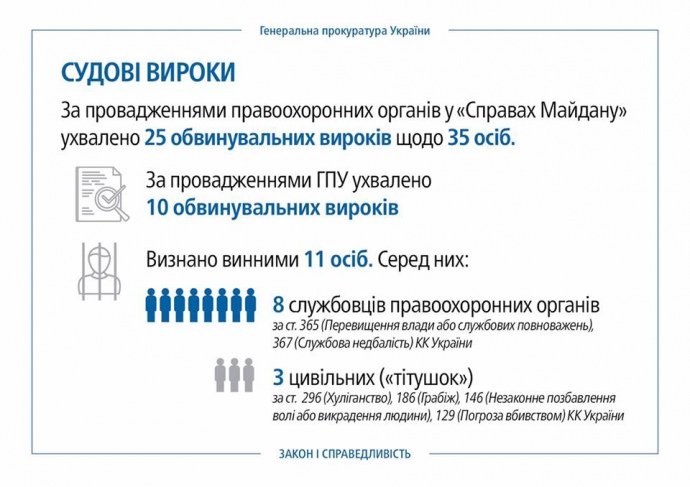 Генеральна прокуратура України

СУДОВІ ВИРОКИ

За провадженнями правоохоронних органів у «Справах Майдану» ухвалено 25 обвинувальних вироків щодо 35 осіб.

За провадженнями ГПУ ухвалено 10 обвинувальних вироків

Визнано винними 11 осіб. Серед них:

8 службовців правоохоронних органів
за ст. 365 (Перевищення влади або службових повноважень), 367 (Службова недбалість) КК України

3 цивільних («тітушок»)
за ст. 296 (Хуліганство), 186 (Грабіж), 146 (Незаконне позбавлення волі або викрадення людини), 129 (Погроза вбивством) КК України

ЗАКОН І СПРАВЕДЛИВІСТЬ